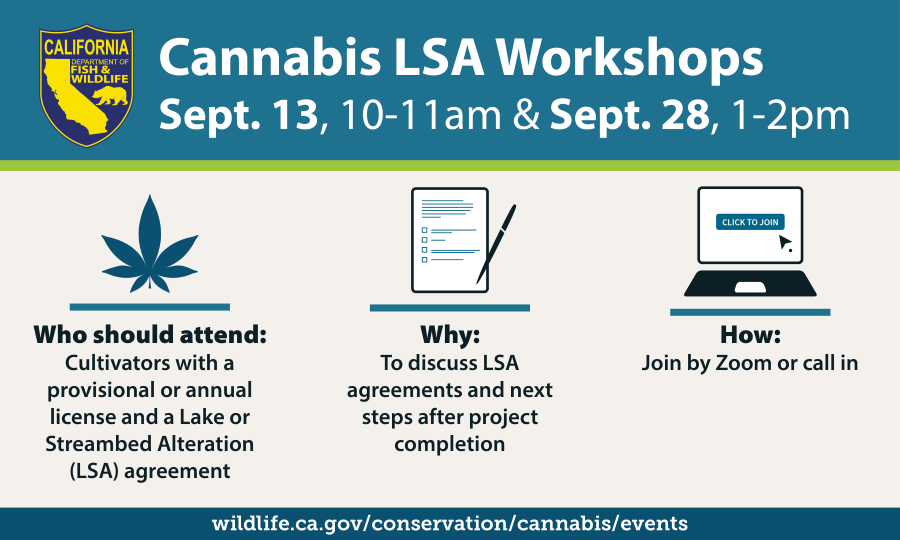 CALIFORNIA
DEPARTMENT OF
FISH &
WILDLIFE

Cannabis LSA Workshops
Sept. 13, 10-11am & Sept. 28, 1-2pm

Who should attend:
Cultivators with a provisional or annual license and a Lake or Streambed Alteration (LSA) agreement

Why:
To discuss LSA agreements and next steps after project completion

CLICK TO JOIN

How:
Join by Zoom or call in

wildlife.ca.gov/conservation/cannabis/events